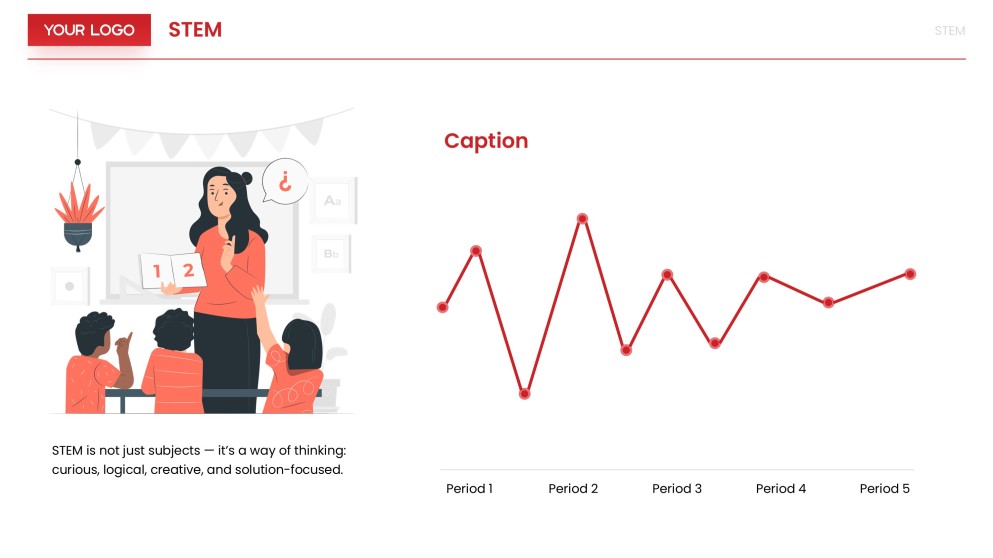 YOUR LOGO STEM

STEM

¿

Aa

Bb

1 2

STEM is not just subjects — it's a way of thinking: curious, logical, creative, and solution-focused.

Caption

Period 1 Period 2 Period 3 Period 4 Period 5